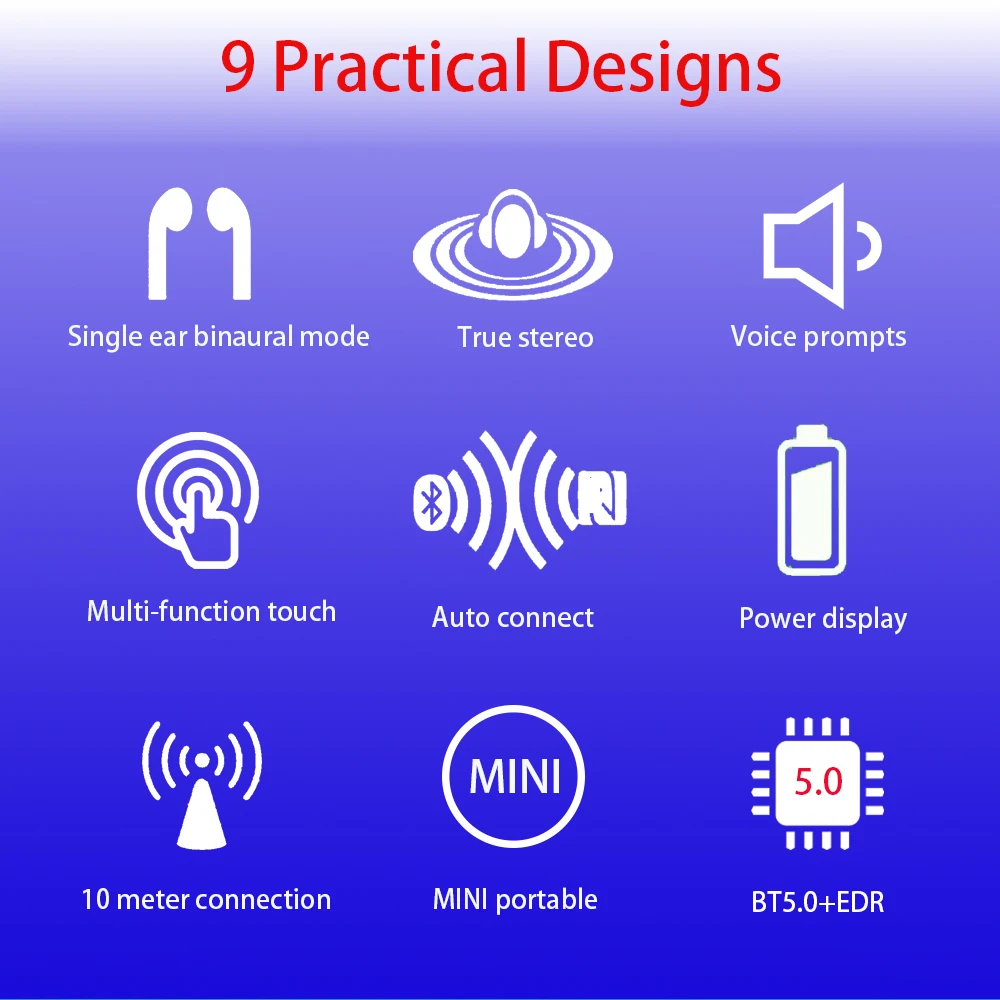 9 Practical Designs

Single ear binaural mode

True stereo

Voice prompts

Multi-function touch

Auto connect

Power display

10 meter connection

MINI

MINI portable

5.0

BT5.0+EDR